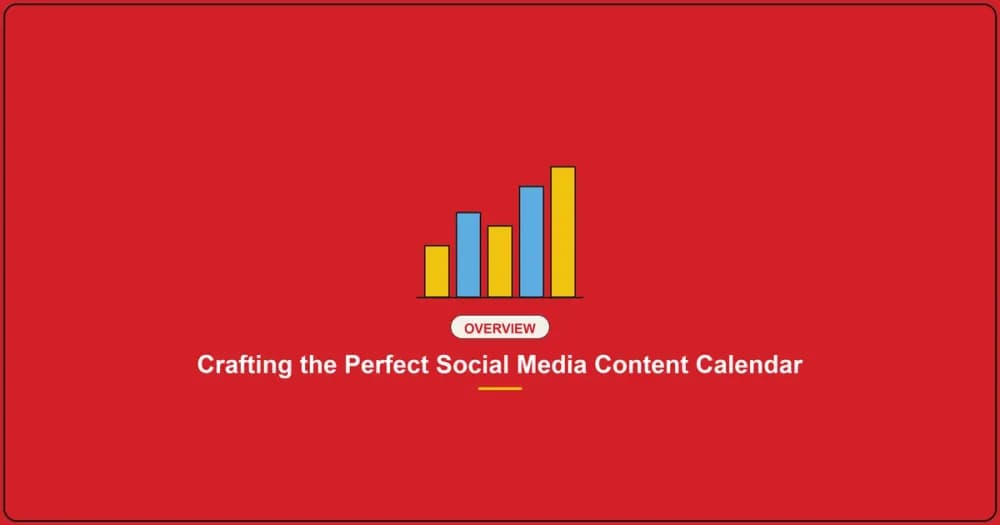 OVERVIEW

Crafting the Perfect Social Media Content Calendar